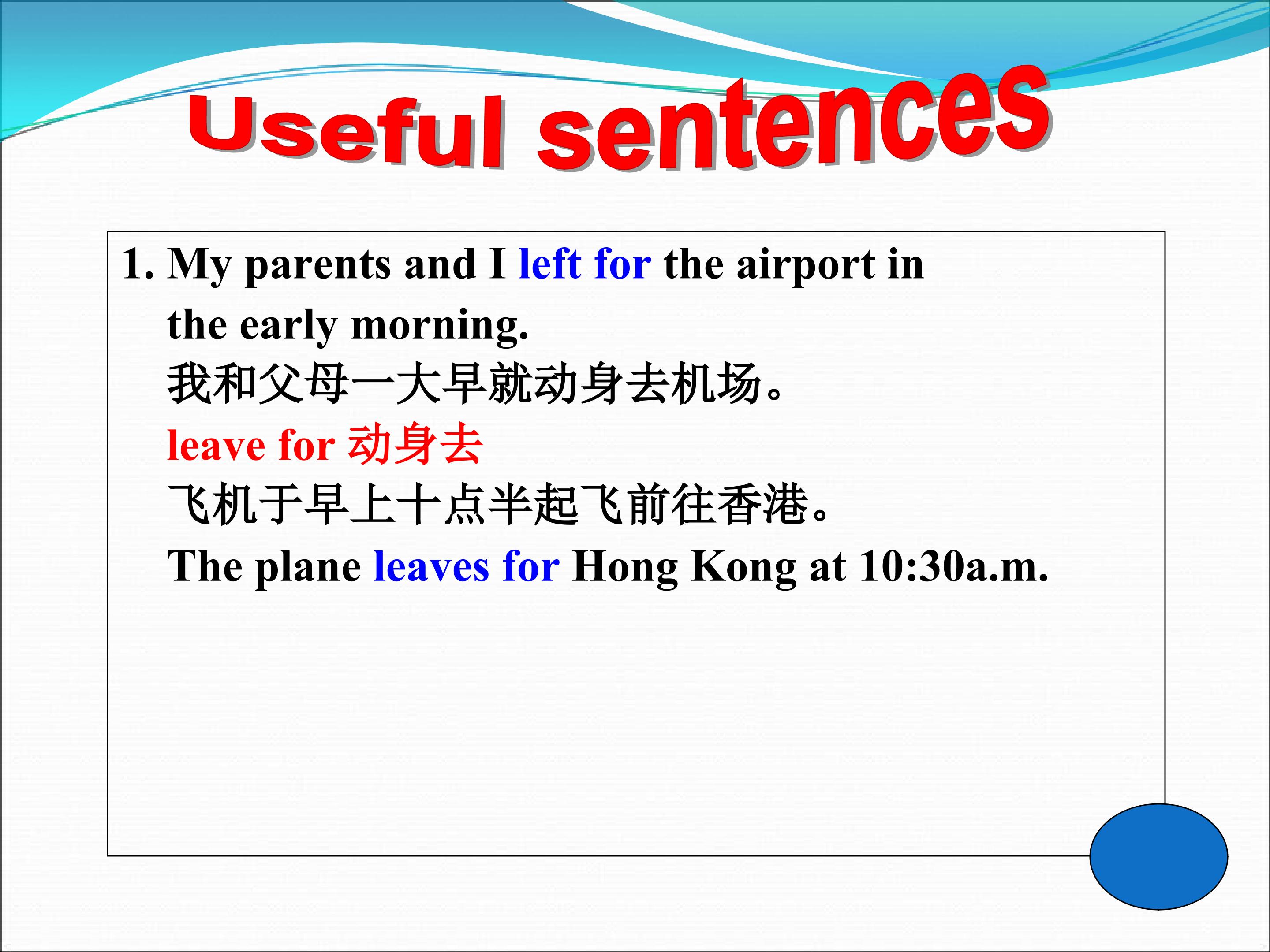 Useful sentences

1. My parents and I left for the airport in the early morning.
我和父母一大早就动身去机场。
leave for 动身去
飞机于早上十点半起飞前往香港。
The plane leaves for Hong Kong at 10:30a.m.